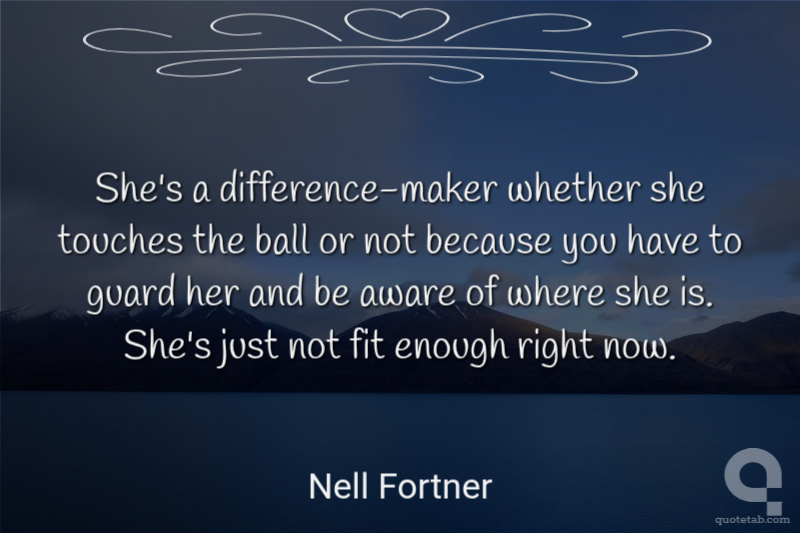 She's a difference-maker whether she touches the ball or not because you have to guard her and be aware of where she is. She's just not fit enough right now.

Nell Fortner

quotetab.com